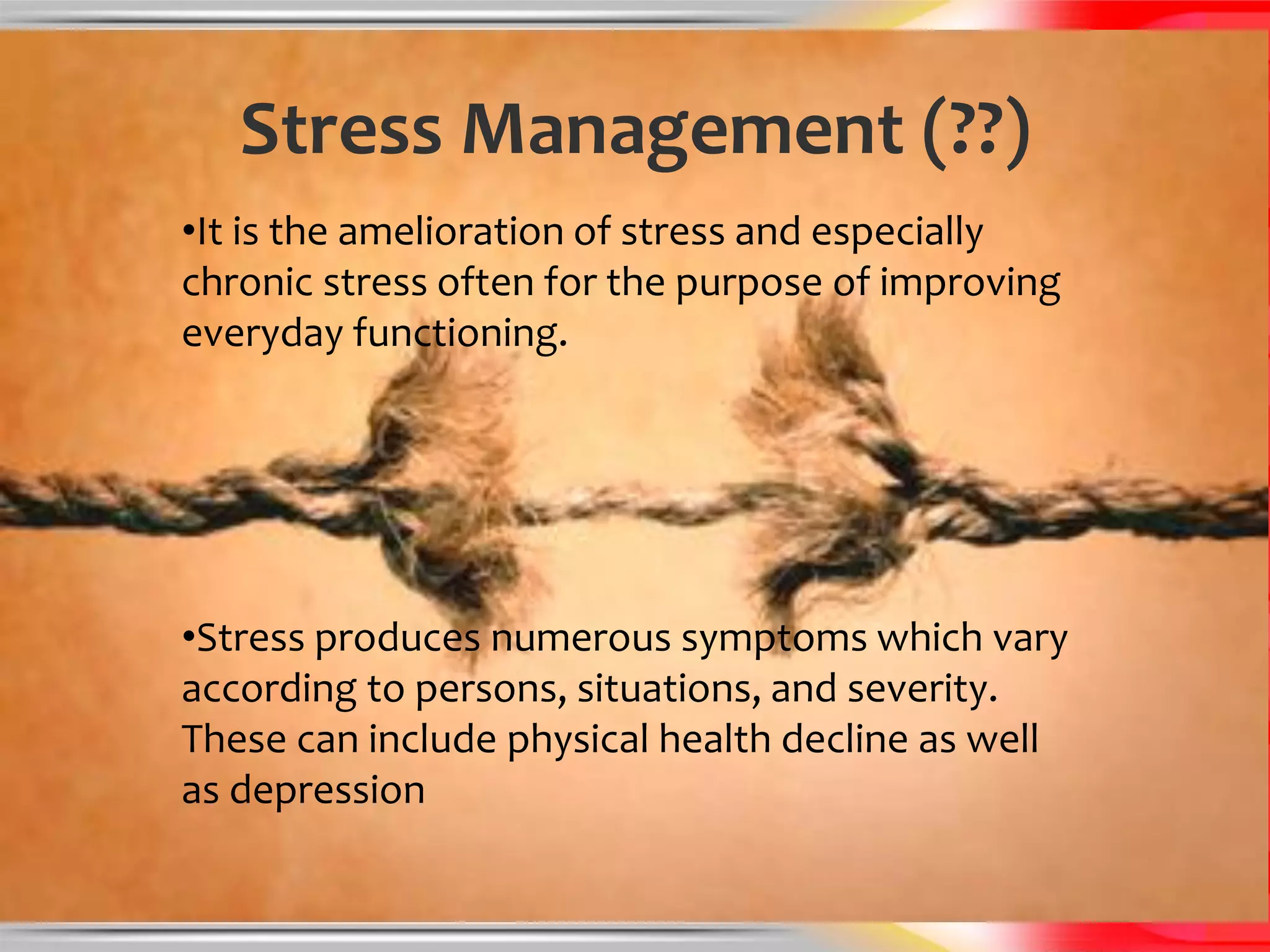 Stress Management (??)

•It is the amelioration of stress and especially chronic stress often for the purpose of improving everyday functioning.

•Stress produces numerous symptoms which vary according to persons, situations, and severity. These can include physical health decline as well as depression